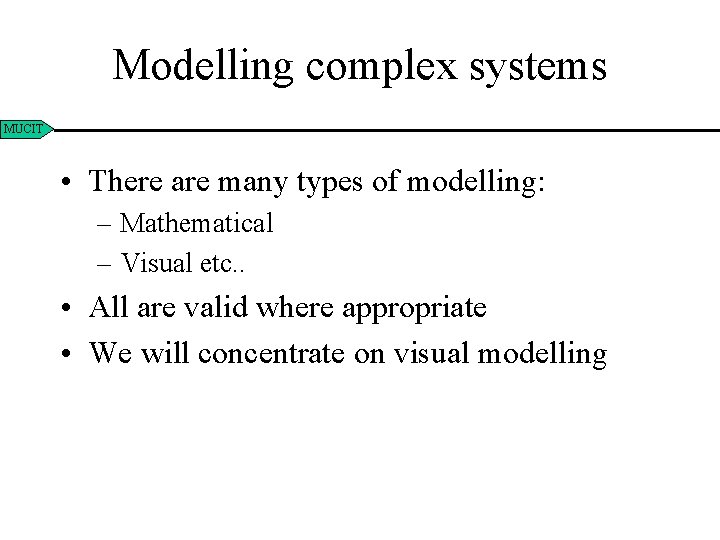 Modelling complex systems

MUCIT

• There are many types of modelling:
– Mathematical
– Visual etc..
• All are valid where appropriate
• We will concentrate on visual modelling